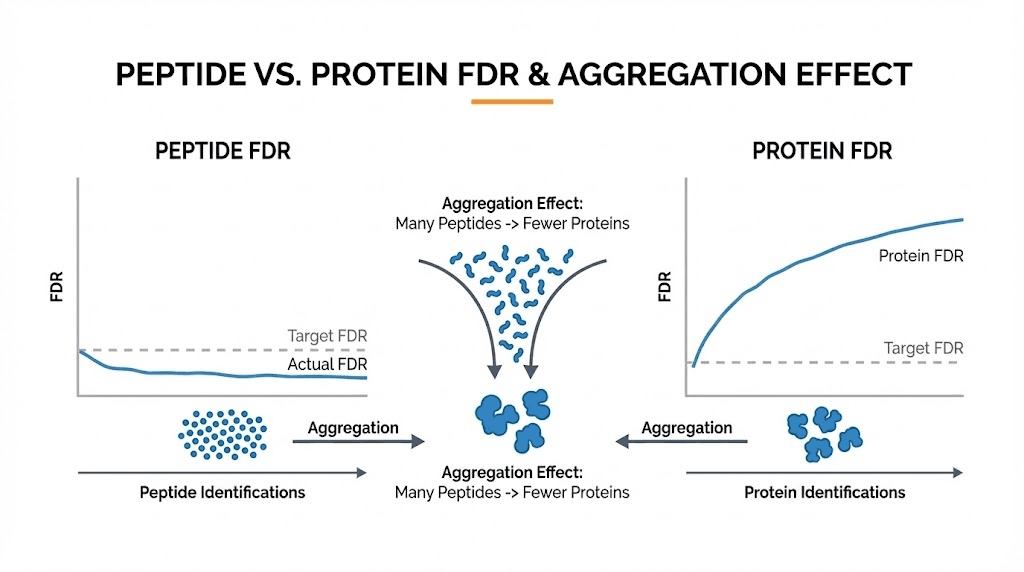 PEPTIDE VS. PROTEIN FDR & AGGREGATION EFFECT

PEPTIDE FDR

FDR

Target FDR

Actual FDR

Aggregation

Peptide Identifications

Aggregation Effect:
Many Peptides -> Fewer Proteins

Aggregation Effect:
Many Peptides -> Fewer Proteins

PROTEIN FDR

FDR

Protein FDR

Target FDR

Aggregation

Protein Identifications